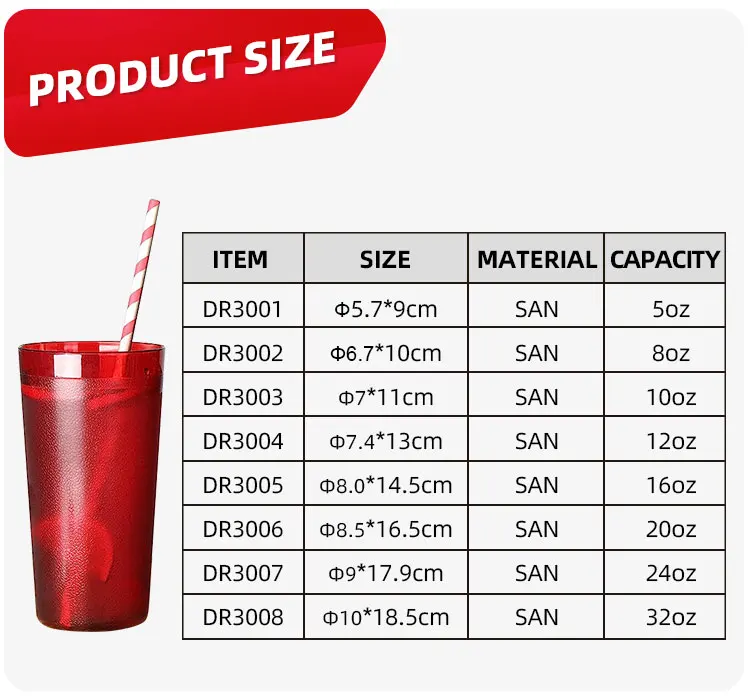 PRODUCT SIZE

| ITEM | SIZE | MATERIAL | CAPACITY |
|---|---|---|---|
| DR3001 | Φ5.7*9cm | SAN | 5oz |
| DR3002 | Φ6.7*10cm | SAN | 8oz |
| DR3003 | Φ7*11cm | SAN | 10oz |
| DR3004 | Φ7.4*13cm | SAN | 12oz |
| DR3005 | Φ8.0*14.5cm | SAN | 16oz |
| DR3006 | Φ8.5*16.5cm | SAN | 20oz |
| DR3007 | Φ9*17.9cm | SAN | 24oz |
| DR3008 | Φ10*18.5cm | SAN | 32oz |